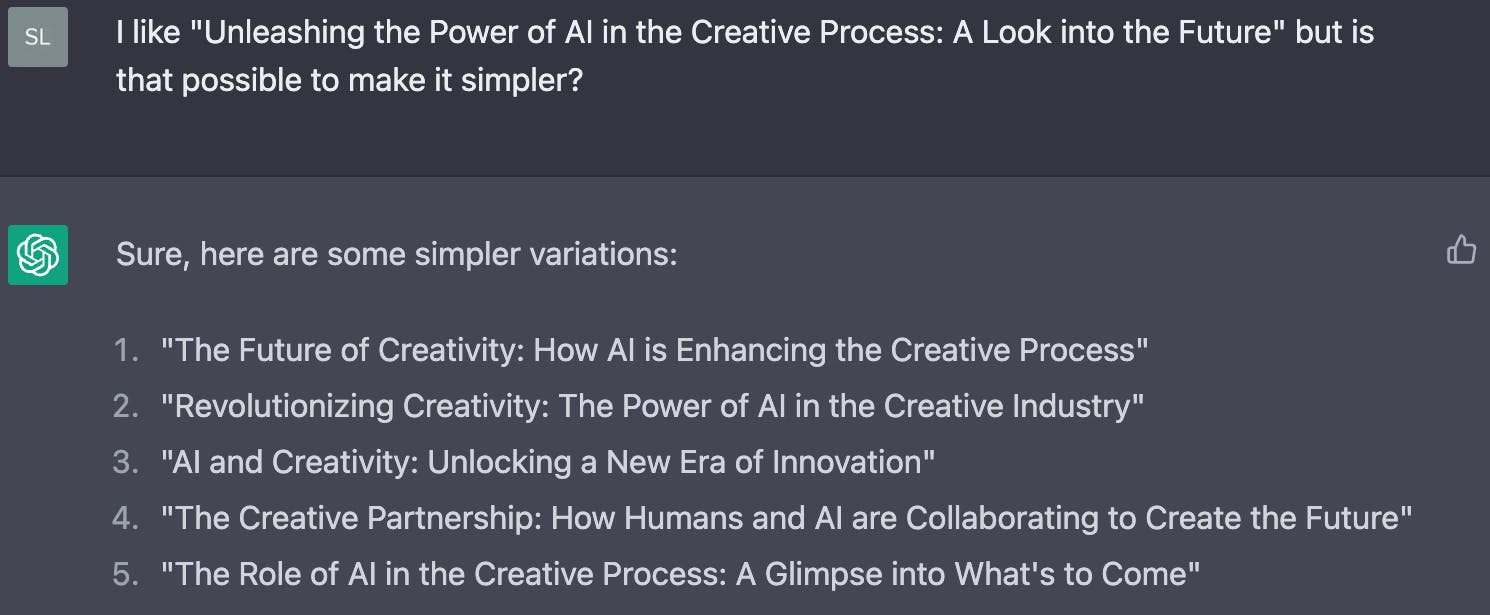 SL

I like "Unleashing the Power of AI in the Creative Process: A Look into the Future" but is that possible to make it simpler?

Sure, here are some simpler variations:

1. "The Future of Creativity: How AI is Enhancing the Creative Process"
2. "Revolutionizing Creativity: The Power of AI in the Creative Industry"
3. "AI and Creativity: Unlocking a New Era of Innovation"
4. "The Creative Partnership: How Humans and AI are Collaborating to Create the Future"
5. "The Role of AI in the Creative Process: A Glimpse into What's to Come"